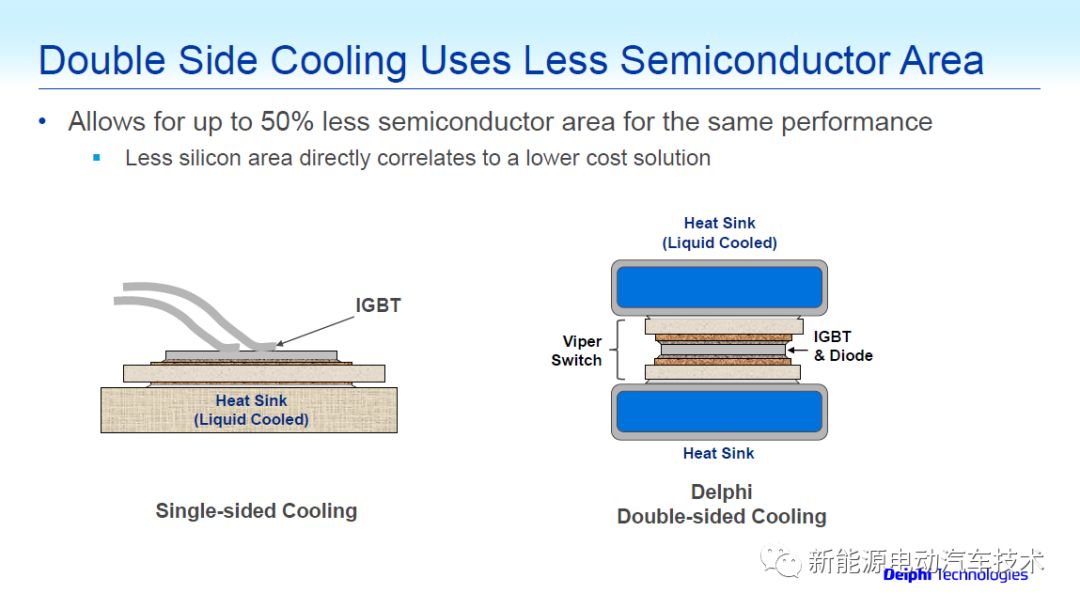 Double Side Cooling Uses Less Semiconductor Area

• Allows for up to 50% less semiconductor area for the same performance
 ▪ Less silicon area directly correlates to a lower cost solution

IGBT

Heat Sink
(Liquid Cooled)

Single-sided Cooling

Heat Sink
(Liquid Cooled)

Viper
Switch

IGBT
& Diode

Heat Sink

Delphi
Double-sided Cooling

新能源电动汽车技术

Delphi Technologies